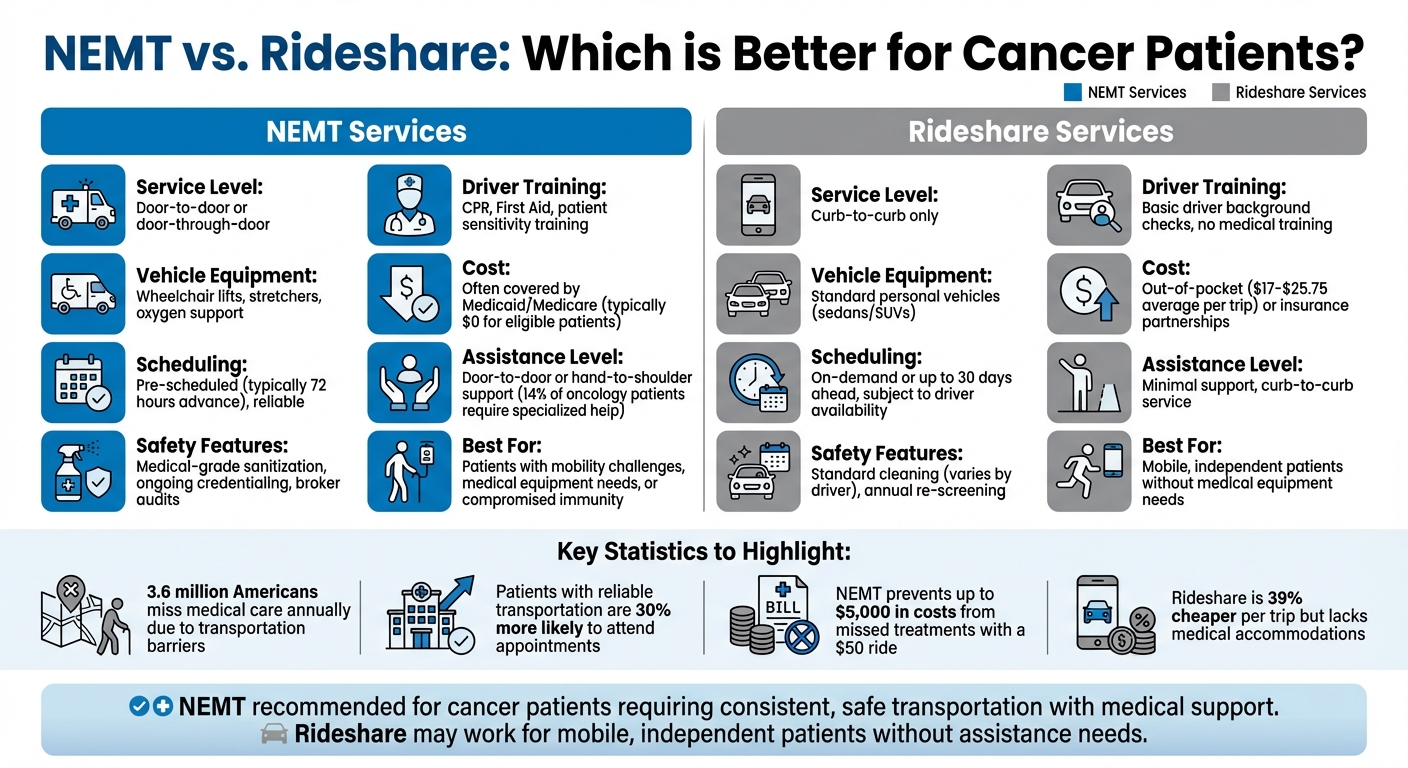 NEMT vs. Rideshare: Which is Better for Cancer Patients?

NEMT Services
Rideshare Services

NEMT Services

Service Level: Door-to-door or door-through-door

Vehicle Equipment: Wheelchair lifts, stretchers, oxygen support

Scheduling: Pre-scheduled (typically 72 hours advance), reliable

Safety Features: Medical-grade sanitization, ongoing credentialing, broker audits

Driver Training: CPR, First Aid, patient sensitivity training

Cost: Often covered by Medicaid/Medicare (typically $0 for eligible patients)

Assistance Level: Door-to-door or hand-to-shoulder support (14% of oncology patients require specialized help)

Best For: Patients with mobility challenges, medical equipment needs, or compromised immunity

Rideshare Services

Service Level: Curb-to-curb only

Vehicle Equipment: Standard personal vehicles (sedans/SUVs)

Scheduling: On-demand or up to 30 days ahead, subject to driver availability

Safety Features: Standard cleaning (varies by driver), annual re-screening

Driver Training: Basic driver background checks, no medical training

Cost: Out-of-pocket ($17-$25.75 average per trip) or insurance partnerships

Assistance Level: Minimal support, curb-to-curb service

Best For: Mobile, independent patients without medical equipment needs

Key Statistics to Highlight:

3.6 million Americans miss medical care annually due to transportation barriers

Patients with reliable transportation are 30% more likely to attend appointments

BILL

NEMT prevents up to $5,000 in costs from missed treatments with a $50 ride

Rideshare is 39% cheaper per trip but lacks medical accommodations

NEMT recommended for cancer patients requiring consistent, safe transportation with medical support.
Rideshare may work for mobile, independent patients without assistance needs.